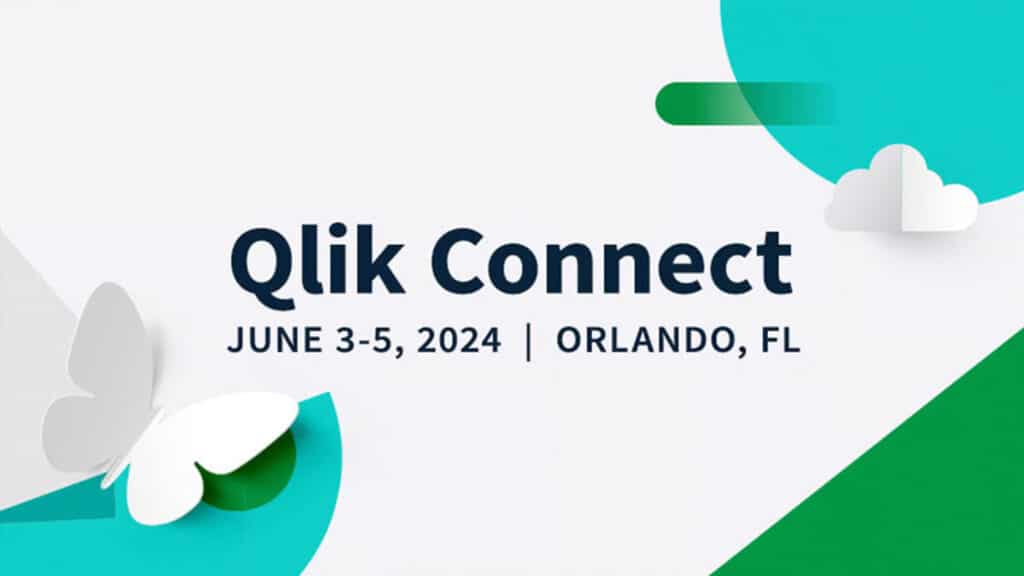 Qlik Connect

JUNE 3-5, 2024 | ORLANDO, FL